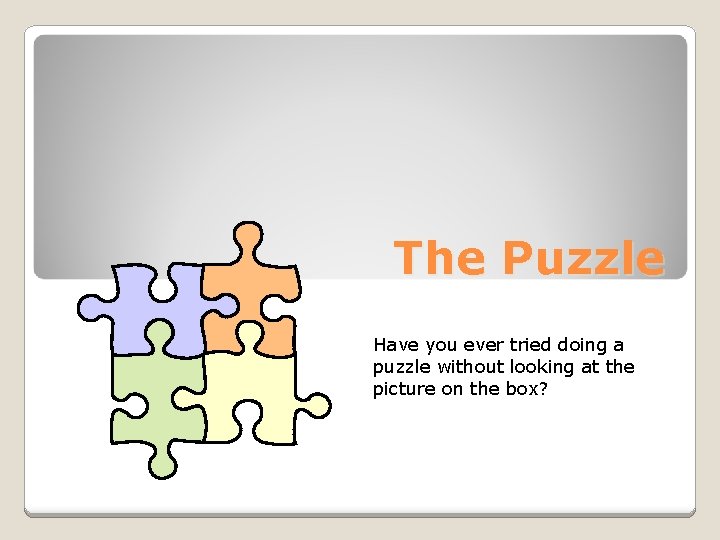 The Puzzle

Have you ever tried doing a puzzle without looking at the picture on the box?